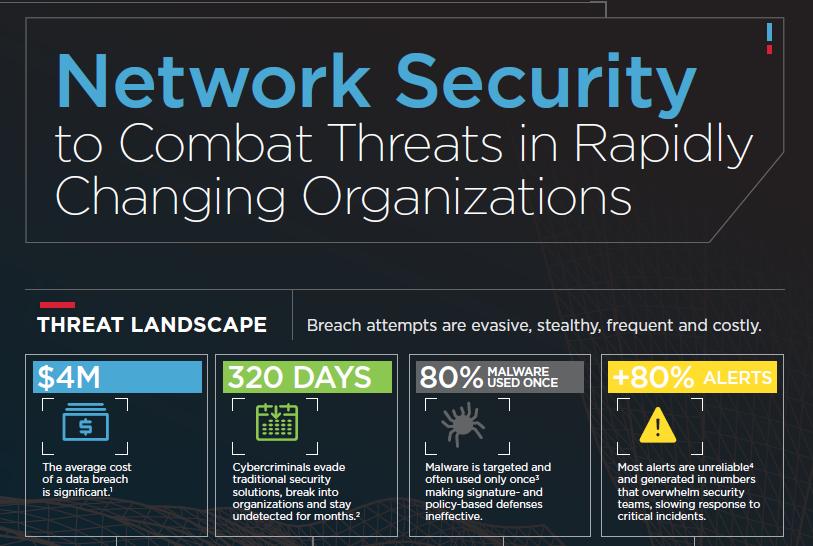 Network Security to Combat Threats in Rapidly Changing Organizations

THREAT LANDSCAPE

Breach attempts are evasive, stealthy, frequent and costly.

$4M

The average cost of a data breach is significant.$^1$

320 DAYS

Cybercriminals evade traditional security solutions, break into organizations and stay undetected for months.$^2$

80% MALWARE USED ONCE

Malware is targeted and often used only once$^3$ making signature- and policy-based defenses ineffective.

+80% ALERTS

Most alerts are unreliable$^4$ and generated in numbers that overwhelm security teams, slowing response to critical incidents.